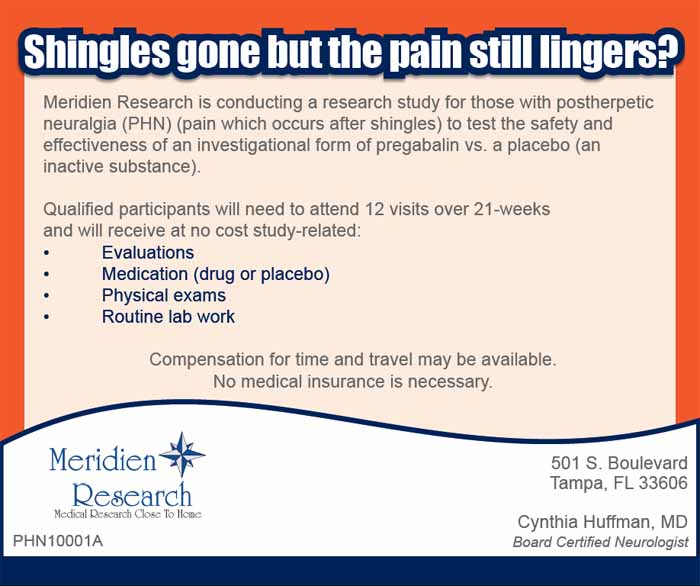 Shingles gone but the pain still lingers?

Meridien Research is conducting a research study for those with postherpetic neuralgia (PHN) (pain which occurs after shingles) to test the safety and effectiveness of an investigational form of pregabalin vs. a placebo (an inactive substance).

Qualified participants will need to attend 12 visits over 21-weeks and will receive at no cost study-related:
• Evaluations
• Medication (drug or placebo)
• Physical exams
• Routine lab work

Compensation for time and travel may be available.
No medical insurance is necessary.

Meridien Research
Medical Research Close To Home

PHN10001A

501 S. Boulevard
Tampa, FL 33606

Cynthia Huffman, MD
Board Certified Neurologist